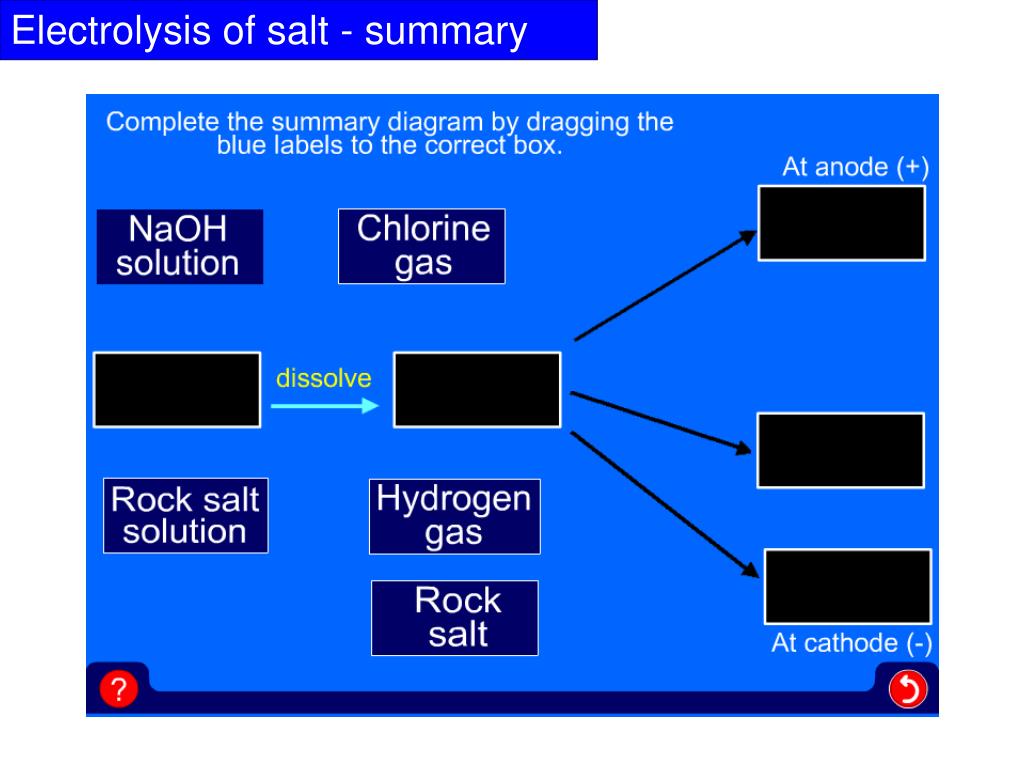 Electrolysis of salt - summary

Complete the summary diagram by dragging the blue labels to the correct box.

At anode (+)

NaOH solution

Chlorine gas

dissolve

Rock salt solution

Hydrogen gas

Rock salt

At cathode (-)

?